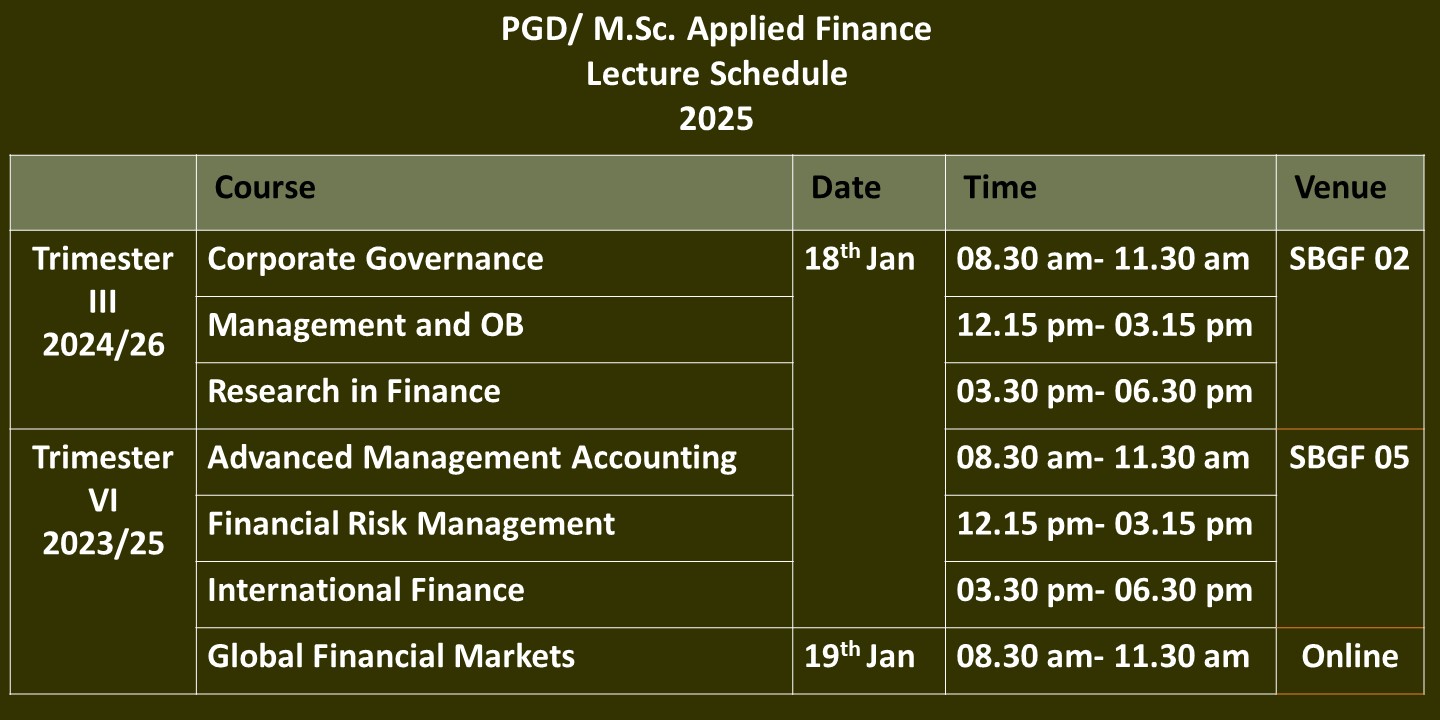 PGD/ M.Sc. Applied Finance
Lecture Schedule
2025

| | Course | Date | Time | Venue |
|---|---|---|---|---|
| Trimester III 2024/26 | Corporate Governance | 18$^{th}$ Jan | 08.30 am- 11.30 am | SBGF 02 |
| | Management and OB | | 12.15 pm- 03.15 pm | |
| | Research in Finance | | 03.30 pm- 06.30 pm | |
| Trimester VI 2023/25 | Advanced Management Accounting | | 08.30 am- 11.30 am | SBGF 05 |
| | Financial Risk Management | | 12.15 pm- 03.15 pm | |
| | International Finance | | 03.30 pm- 06.30 pm | |
| | Global Financial Markets | 19$^{th}$ Jan | 08.30 am- 11.30 am | Online |